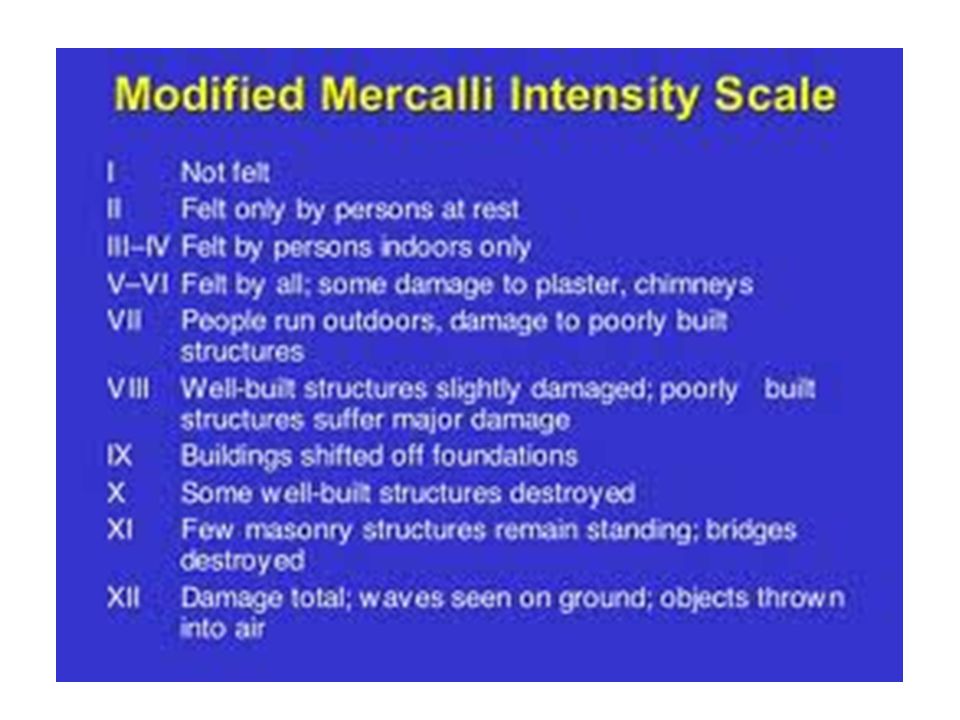 Modified Mercalli Intensity Scale

I Not felt
II Felt only by persons at rest
III–IV Felt by persons indoors only
V–VI Felt by all; some damage to plaster, chimneys
VII People run outdoors, damage to poorly built structures
VIII Well-built structures slightly damaged; poorly built structures suffer major damage
IX Buildings shifted off foundations
X Some well-built structures destroyed
XI Few masonry structures remain standing; bridges destroyed
XII Damage total; waves seen on ground; objects thrown into air